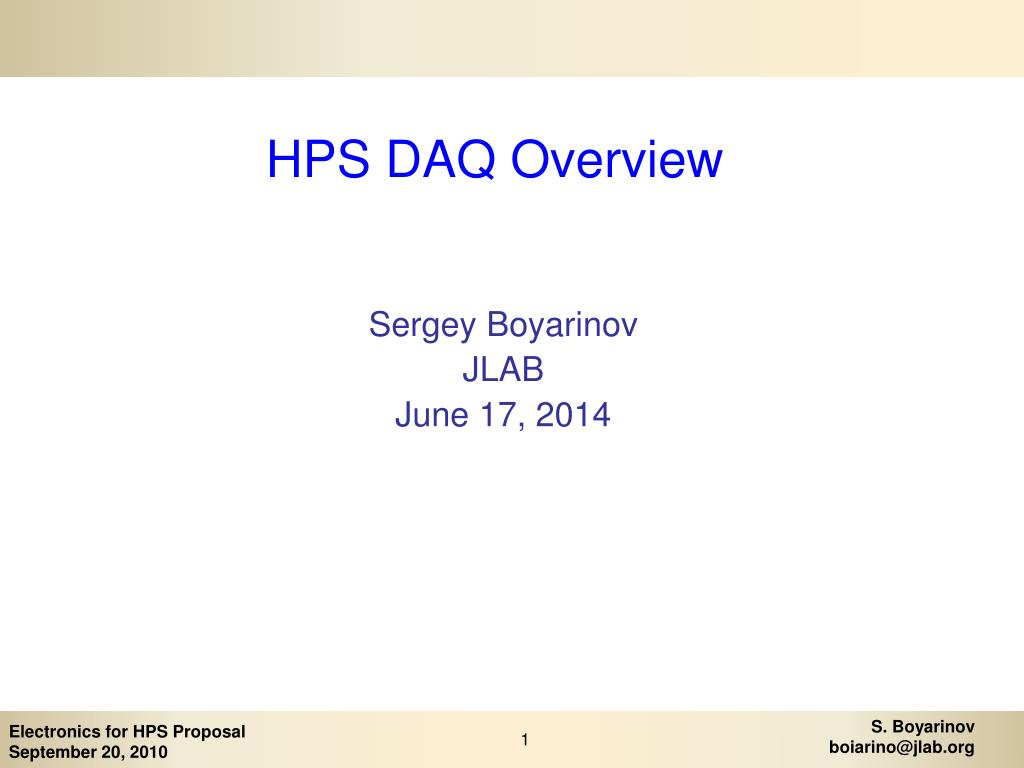 HPS DAQ Overview

Sergey Boyarinov
JLAB
June 17, 2014

Electronics for HPS Proposal
September 20, 2010

1

S. Boyarinov
boiarino@jlab.org